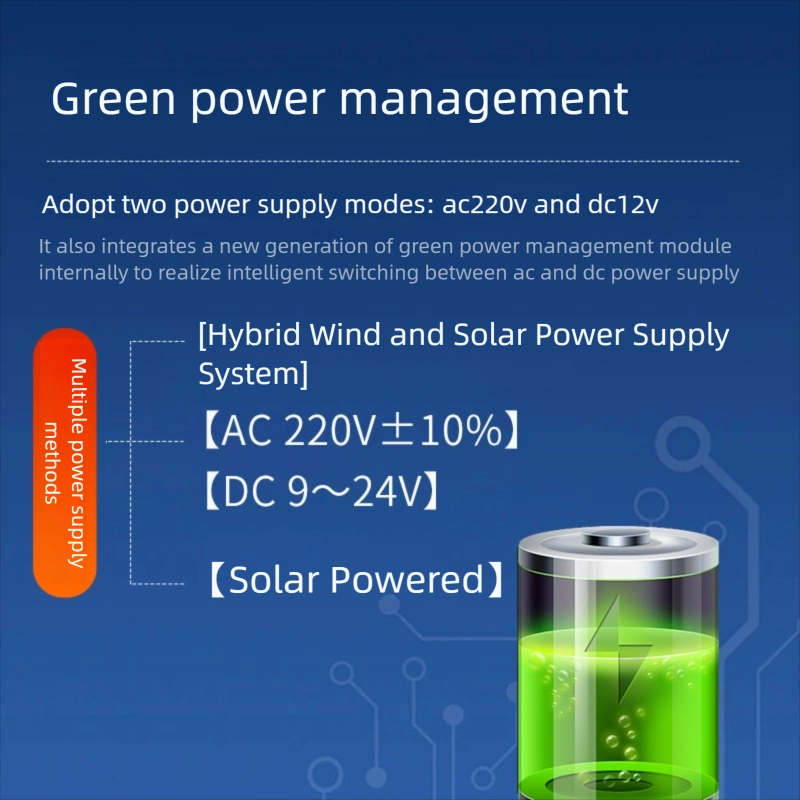 Green power management

Adopt two power supply modes: ac220v and dc12v

It also integrates a new generation of green power management module internally to realize intelligent switching between ac and dc power supply

Multiple power supply methods

[Hybrid Wind and Solar Power Supply System]

【AC 220V±10%】

【DC 9～24V】

【Solar Powered】